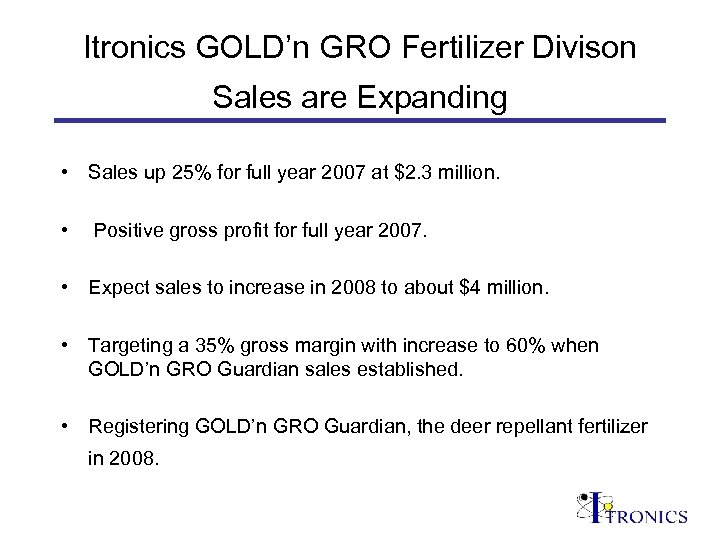 Itronics GOLD'n GRO Fertilizer Divison
Sales are Expanding

• Sales up 25% for full year 2007 at \$2.3 million.

• Positive gross profit for full year 2007.

• Expect sales to increase in 2008 to about \$4 million.

• Targeting a 35% gross margin with increase to 60% when GOLD'n GRO Guardian sales established.

• Registering GOLD'n GRO Guardian, the deer repellant fertilizer in 2008.

ITRONICS